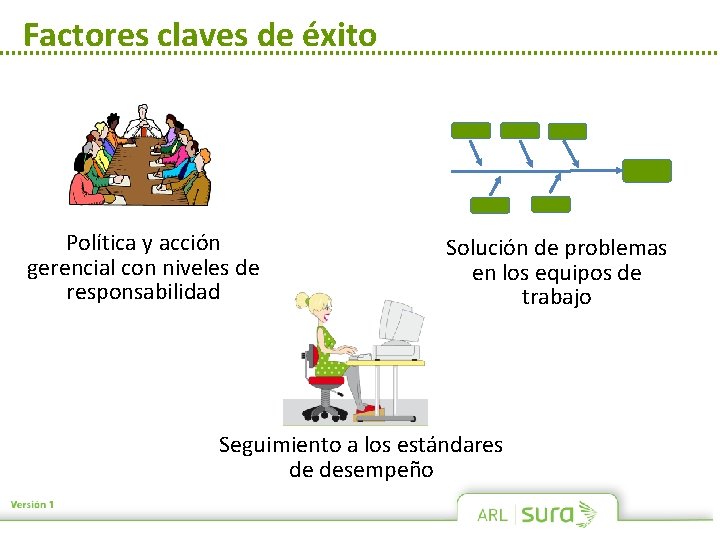 Factores claves de éxito

Política y acción gerencial con niveles de responsabilidad

Solución de problemas en los equipos de trabajo

Seguimiento a los estándares de desempeño

Versión 1

ARL sura